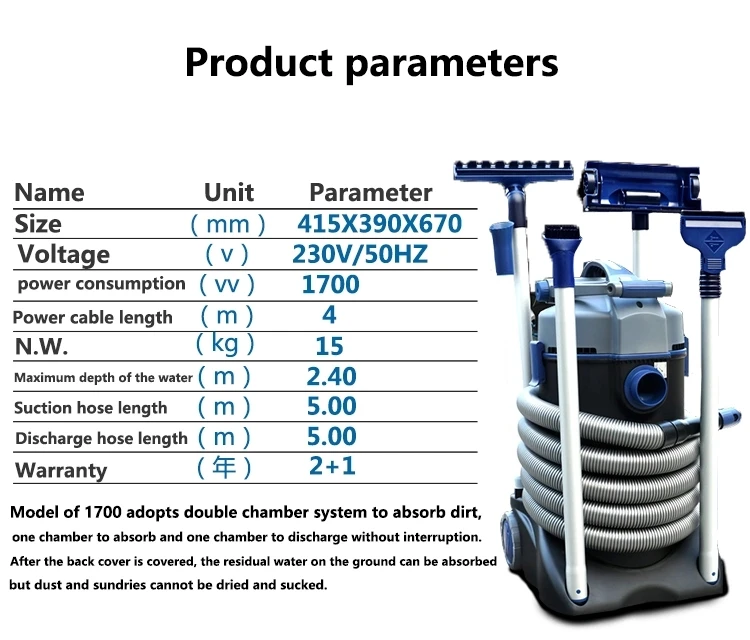 Product parameters

| Name | Unit | Parameter |
|---|---|---|
| Size | ( mm ) | 415X390X670 |
| Voltage | ( v ) | 230V/50HZ |
| power consumption | ( vv ) | 1700 |
| Power cable length | ( m ) | 4 |
| N.W. | ( kg ) | 15 |
| Maximum depth of the water | ( m ) | 2.40 |
| Suction hose length | ( m ) | 5.00 |
| Discharge hose length | ( m ) | 5.00 |
| Warranty | ( 年 ) | 2+1 |

Model of 1700 adopts double chamber system to absorb dirt, one chamber to absorb and one chamber to discharge without interruption. After the back cover is covered, the residual water on the ground can be absorbed but dust and sundries cannot be dried and sucked.